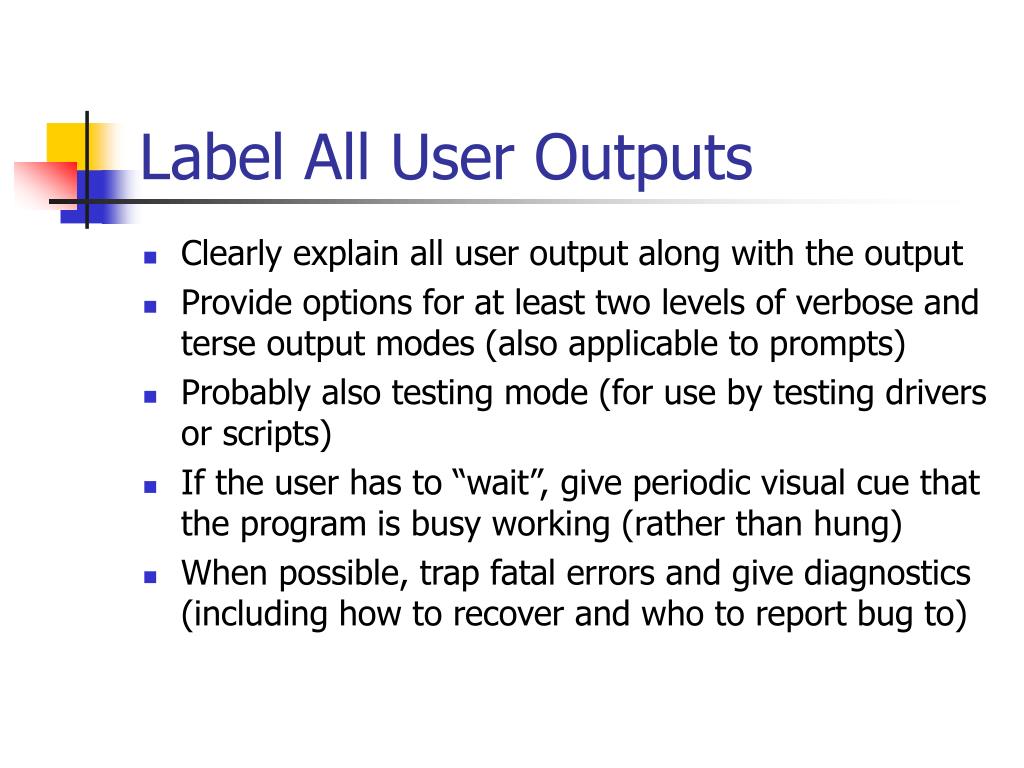 Label All User Outputs

- Clearly explain all user output along with the output
- Provide options for at least two levels of verbose and terse output modes (also applicable to prompts)
- Probably also testing mode (for use by testing drivers or scripts)
- If the user has to “wait”, give periodic visual cue that the program is busy working (rather than hung)
- When possible, trap fatal errors and give diagnostics (including how to recover and who to report bug to)